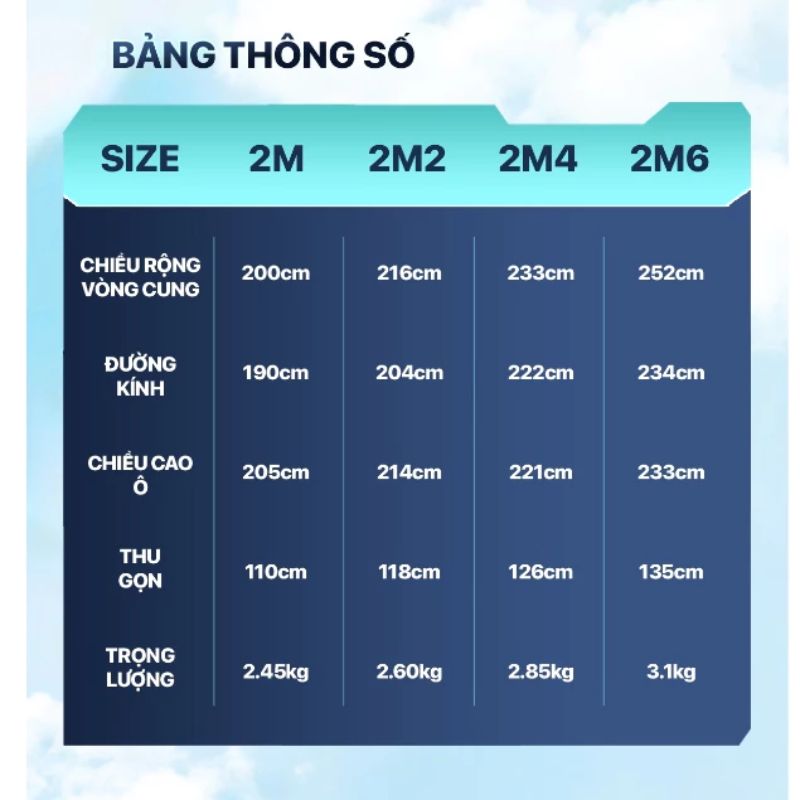 BẢNG THÔNG SỐ

| SIZE | 2M | 2M2 | 2M4 | 2M6 |
|---|---|---|---|---|
| CHIỀU RỘNG VÒNG CUNG | 200cm | 216cm | 233cm | 252cm |
| ĐƯỜNG KÍNH | 190cm | 204cm | 222cm | 234cm |
| CHIỀU CAO Ô | 205cm | 214cm | 221cm | 233cm |
| THU GỌN | 110cm | 118cm | 126cm | 135cm |
| TRỌNG LƯỢNG | 2.45kg | 2.60kg | 2.85kg | 3.1kg |